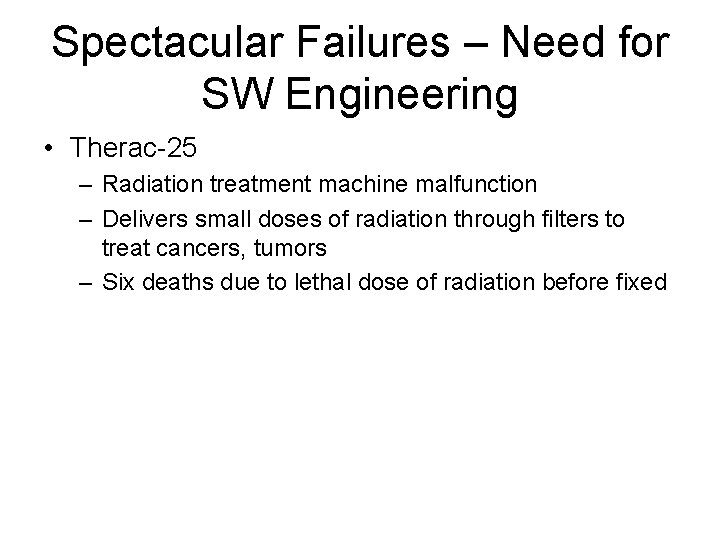 Spectacular Failures – Need for SW Engineering

• Therac-25
– Radiation treatment machine malfunction
– Delivers small doses of radiation through filters to treat cancers, tumors
– Six deaths due to lethal dose of radiation before fixed